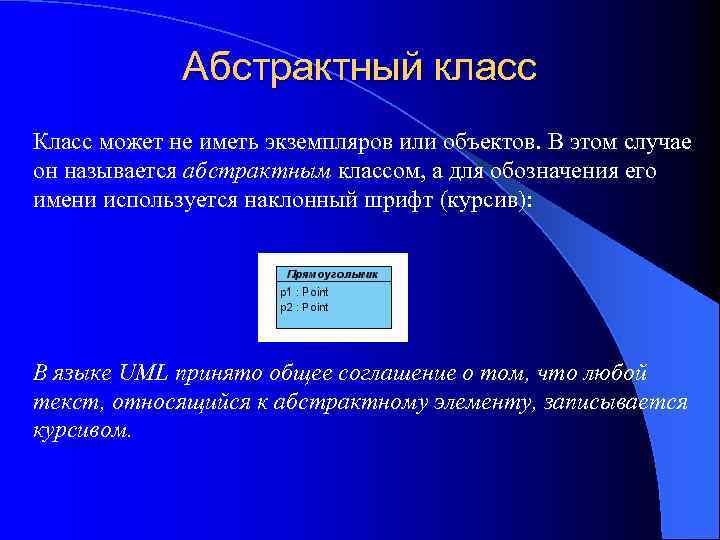 Абстрактный класс

Класс может не иметь экземпляров или объектов. В этом случае он называется абстрактным классом, а для обозначения его имени используется наклонный шрифт (курсив):

Прямоугольник
p1 : Point
p2 : Point

В языке UML принято общее соглашение о том, что любой текст, относящийся к абстрактному элементу, записывается курсивом.